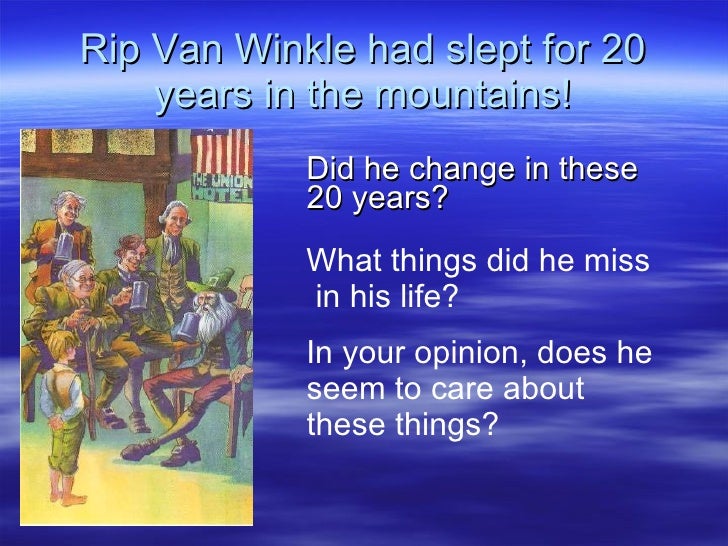 Rip Van Winkle had slept for 20 years in the mountains!

THE UNION HOTEL

Did he change in these 20 years?

What things did he miss in his life?

In your opinion, does he seem to care about these things?